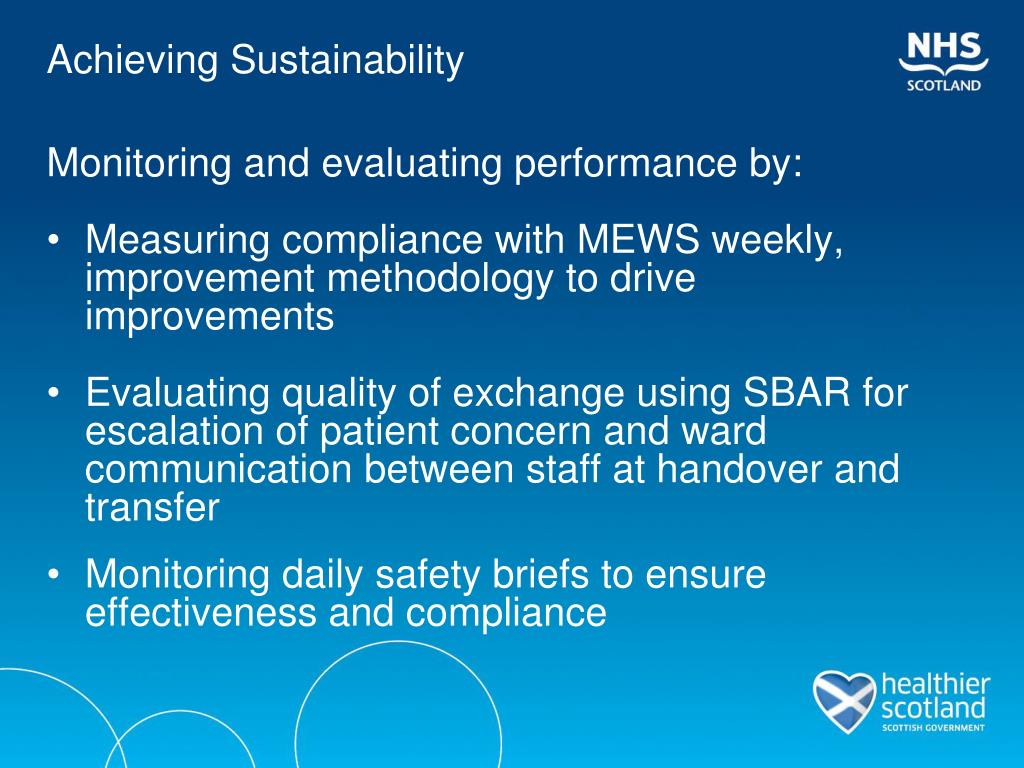 Achieving Sustainability

NHS SCOTLAND

Monitoring and evaluating performance by:

• Measuring compliance with MEWS weekly, improvement methodology to drive improvements

• Evaluating quality of exchange using SBAR for escalation of patient concern and ward communication between staff at handover and transfer

• Monitoring daily safety briefs to ensure effectiveness and compliance

healthier scotland
SCOTTISH GOVERNMENT